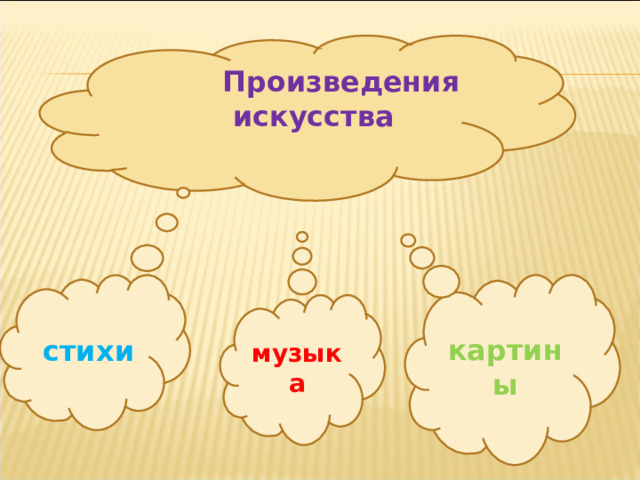 Произведения искусства

стихи

музыка

картины